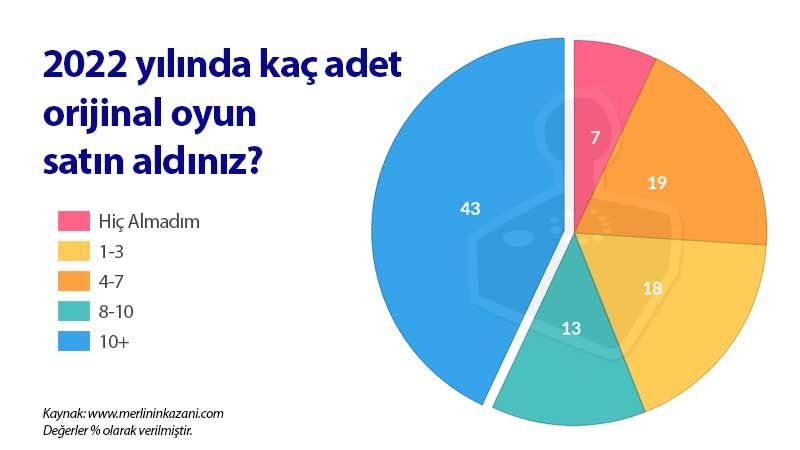 2022 yılında kaç adet orijinal oyun satın aldınız?

Hiç Almadım
1-3
4-7
8-10
10+

7
19
18
13
43

Kaynak: www.merlininkazani.com
Değerler % olarak verilmiştir.